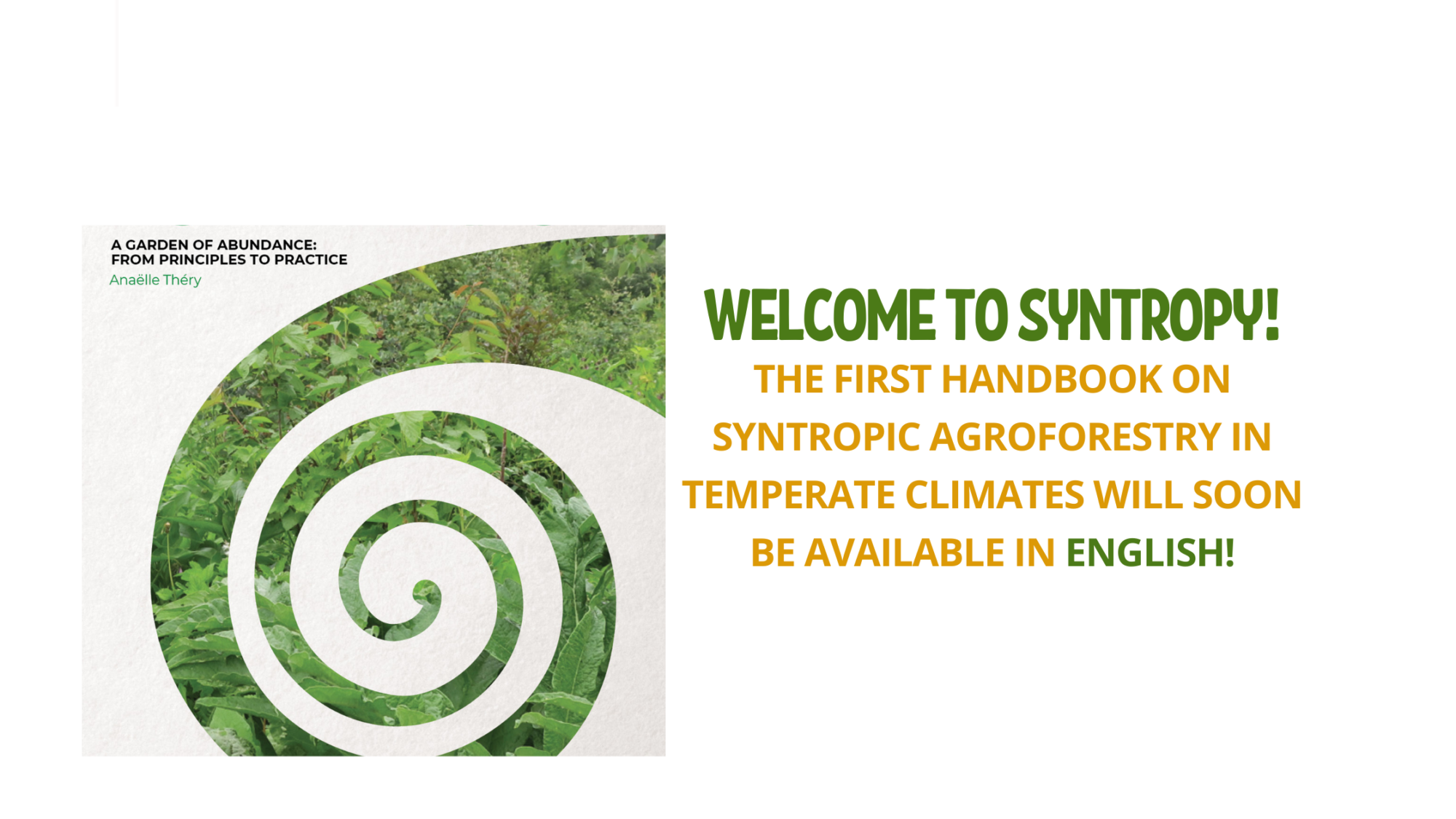 A GARDEN OF ABUNDANCE:
FROM PRINCIPLES TO PRACTICE
Anaëlle Théry

WELCOME TO SYNTROPY!

THE FIRST HANDBOOK ON SYNTROPIC AGROFORESTRY IN TEMPERATE CLIMATES WILL SOON BE AVAILABLE IN ENGLISH!